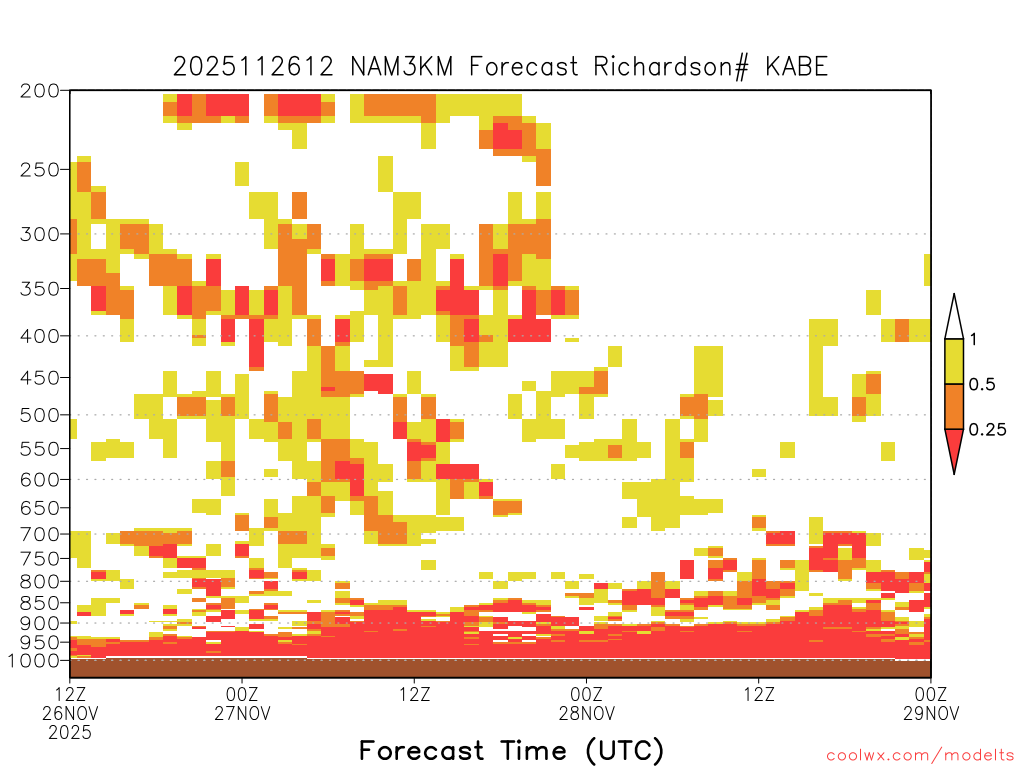 2025112612 NAM3KM Forecast Richardson# KABE

200
250
300
350
400
450
500
550
600
650
700
750
800
850
900
950
1000

1
0.5
0.25

12Z 26NOV 2025
00Z 27NOV
12Z
00Z 28NOV
12Z
00Z 29NOV

Forecast Time (UTC)

coolwx.com/modelts